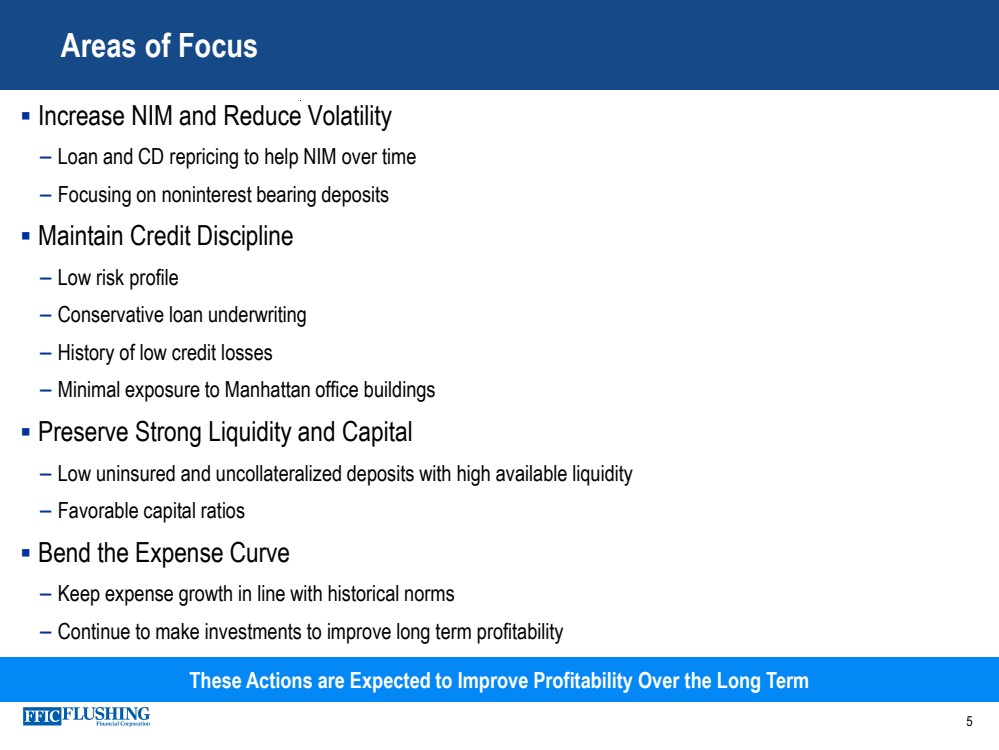 Areas of Focus

▪ Increase NIM and Reduce Volatility
– Loan and CD repricing to help NIM over time
– Focusing on noninterest bearing deposits

▪ Maintain Credit Discipline
– Low risk profile
– Conservative loan underwriting
– History of low credit losses
– Minimal exposure to Manhattan office buildings

▪ Preserve Strong Liquidity and Capital
– Low uninsured and uncollateralized deposits with high available liquidity
– Favorable capital ratios

▪ Bend the Expense Curve
– Keep expense growth in line with historical norms
– Continue to make investments to improve long term profitability

These Actions are Expected to Improve Profitability Over the Long Term

FFIC FLUSHING Financial Corporation

5